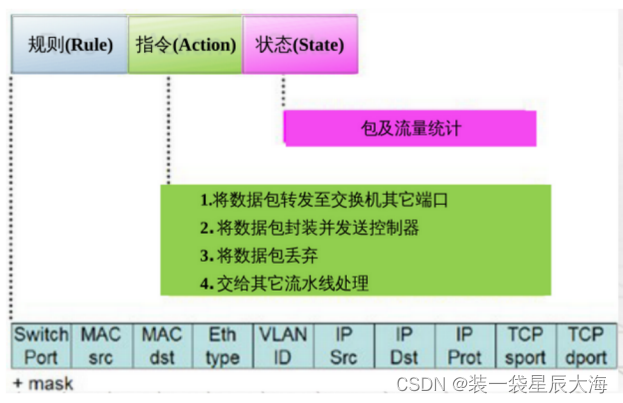 规则(Rule) 指令(Action) 状态(State)

包及流量统计

1.将数据包转发至交换机其它端口
2. 将数据包封装并发送控制器
3. 将数据包丢弃
4. 交给其它流水线处理

| Switch Port | MAC src | MAC dst | Eth type | VLAN ID | IP Src | IP Dst | IP Prot | TCP sport | TCP dport |
|---|---|---|---|---|---|---|---|---|---|

+ mask

CSDN @装一袋星辰大海